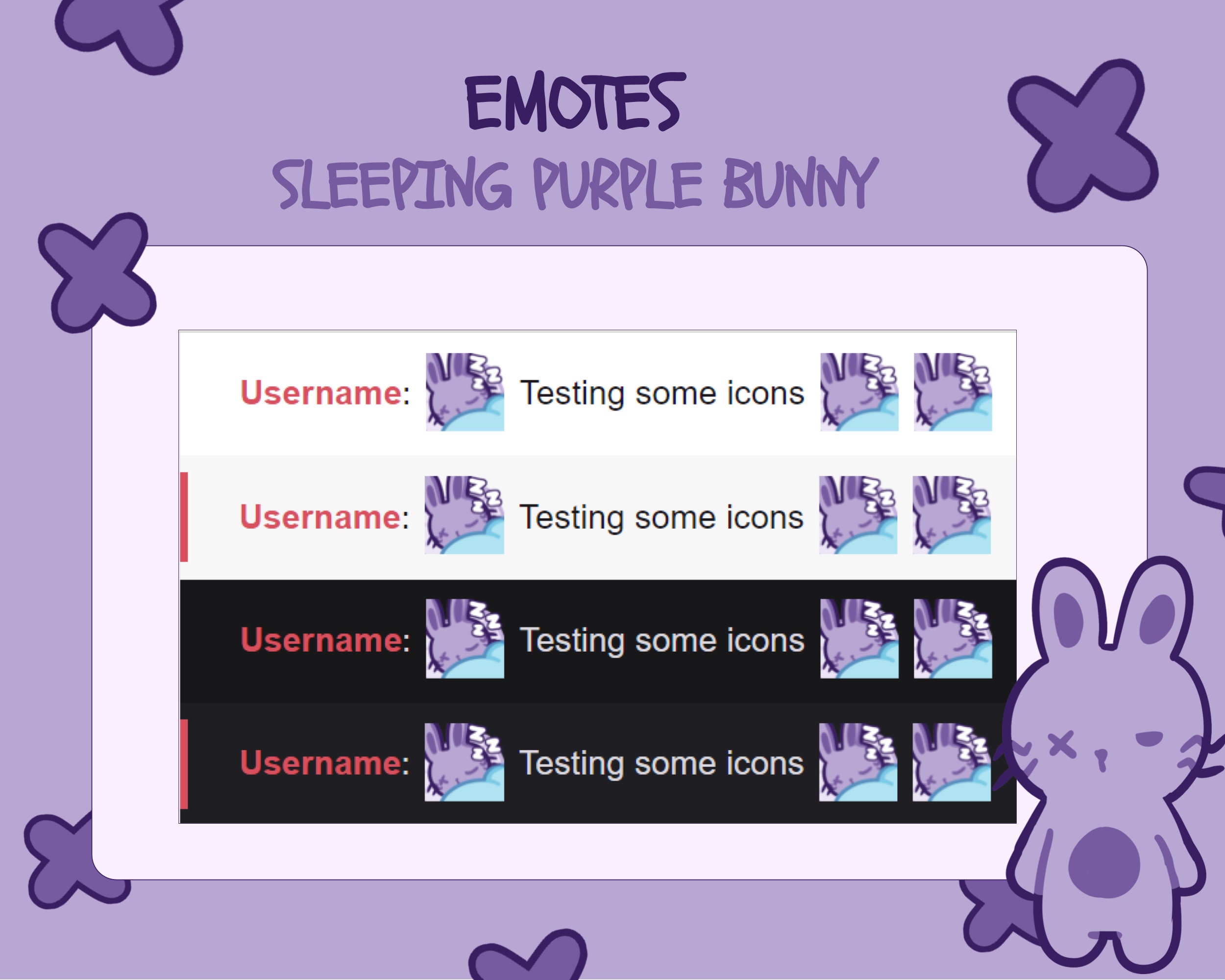 EMOTES
SLEEPING PURPLE BUNNY

Username: Testing some icons

Username: Testing some icons

Username: Testing some icons

Username: Testing some icons